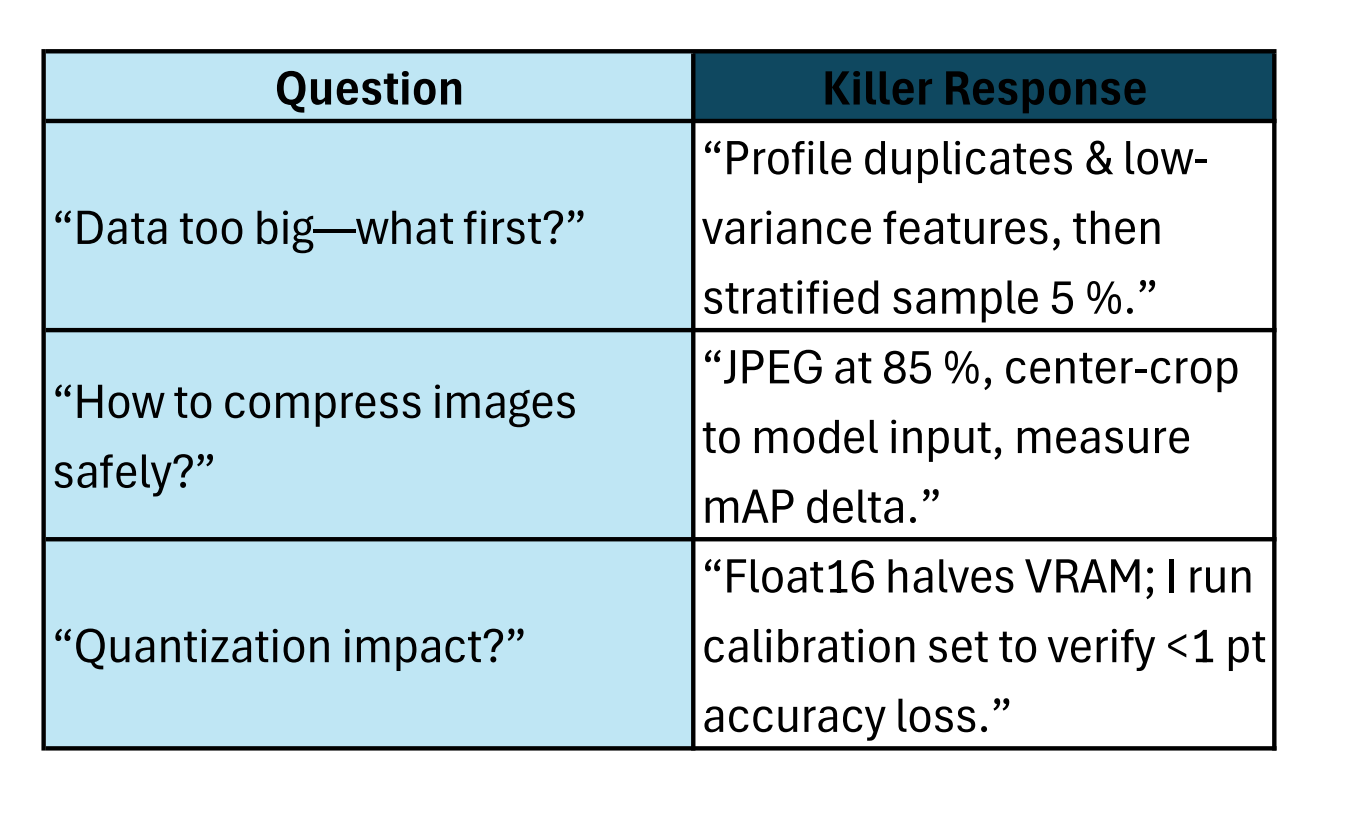 | Question | Killer Response |
|---|---|
| “Data too big—what first?” | “Profile duplicates & low-variance features, then stratified sample 5 %.” |
| “How to compress images safely?” | “JPEG at 85 %, center-crop to model input, measure mAP delta.” |
| “Quantization impact?” | “Float16 halves VRAM; I run calibration set to verify <1 pt accuracy loss.” |